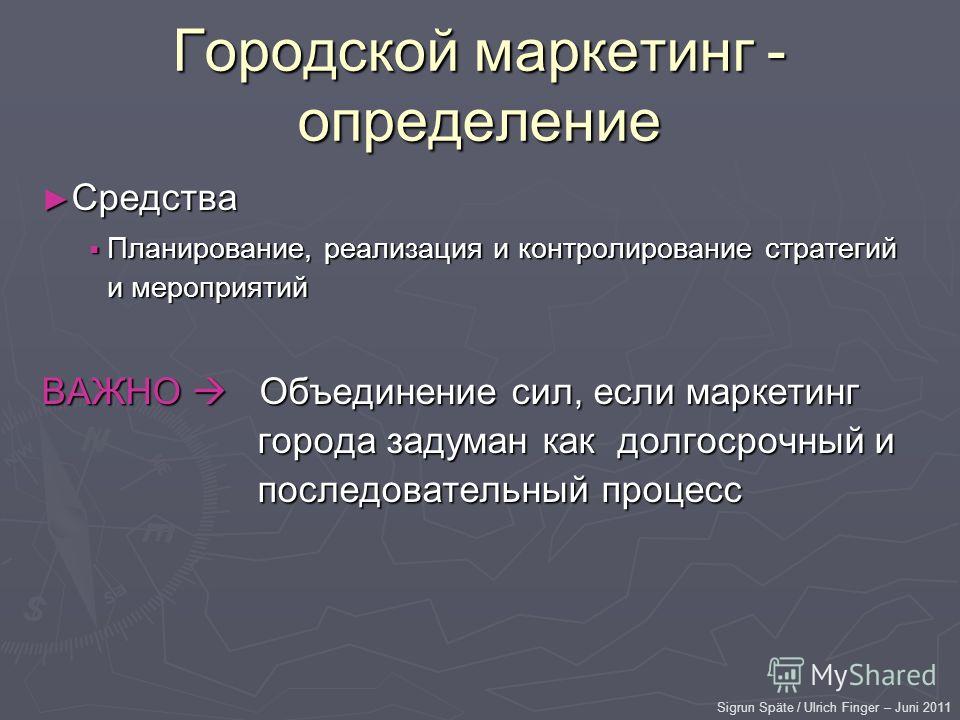 Городской маркетинг - определение

► Средства

▪ Планирование, реализация и контролирование стратегий и мероприятий

ВАЖНО → Объединение сил, если маркетинг города задуман как долгосрочный и последовательный процесс

MyShared

Sigrun Späte / Ulrich Finger – Juni 2011